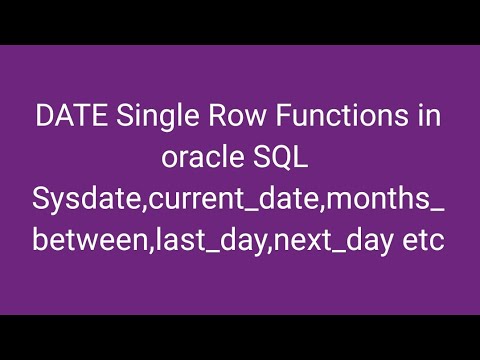 DATE Single Row Functions in oracle SQL
Sysdate,current_date,months_between,last_day,next_day etc